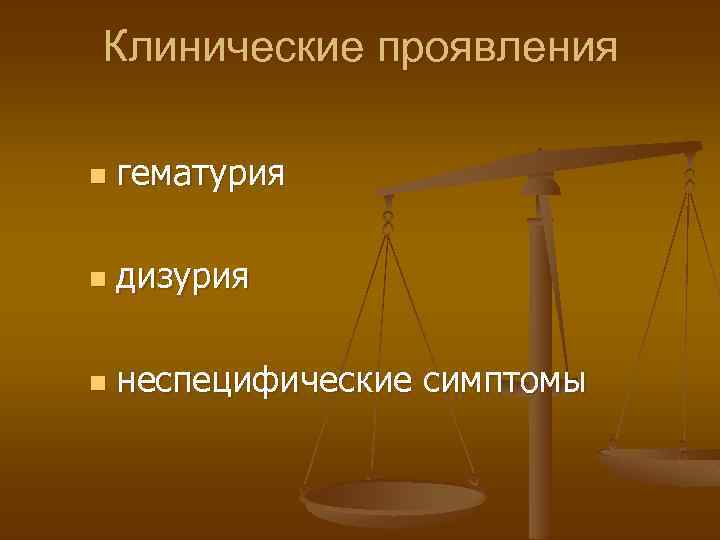 Клинические проявления

гематурия

дизурия

неспецифические симптомы